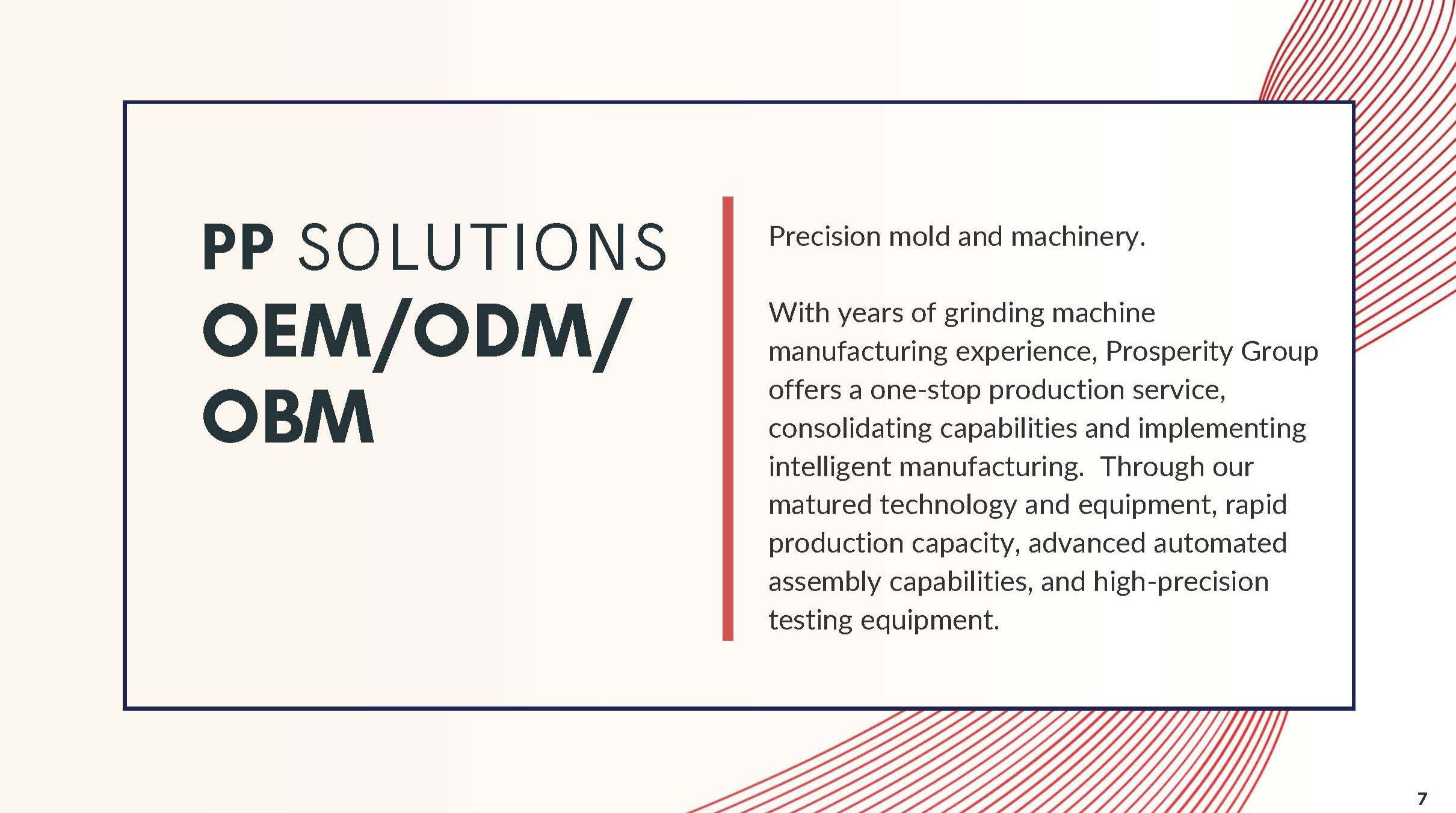 PP SOLUTIONS
OEM/ODM/
OBM

Precision mold and machinery.

With years of grinding machine manufacturing experience, Prosperity Group offers a one-stop production service, consolidating capabilities and implementing intelligent manufacturing.  Through our matured technology and equipment, rapid production capacity, advanced automated assembly capabilities, and high-precision testing equipment.

7